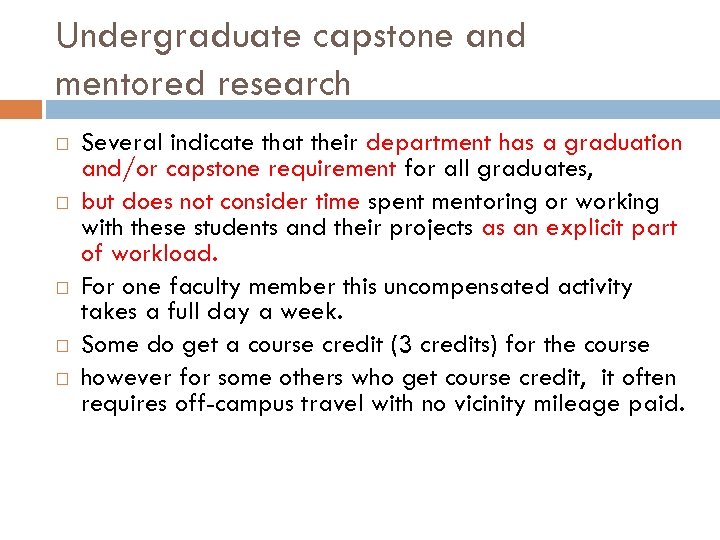 Undergraduate capstone and mentored research

□ Several indicate that their department has a graduation and/or capstone requirement for all graduates,

□ but does not consider time spent mentoring or working with these students and their projects as an explicit part of workload.

□ For one faculty member this uncompensated activity takes a full day a week.

□ Some do get a course credit (3 credits) for the course

□ however for some others who get course credit, it often requires off-campus travel with no vicinity mileage paid.